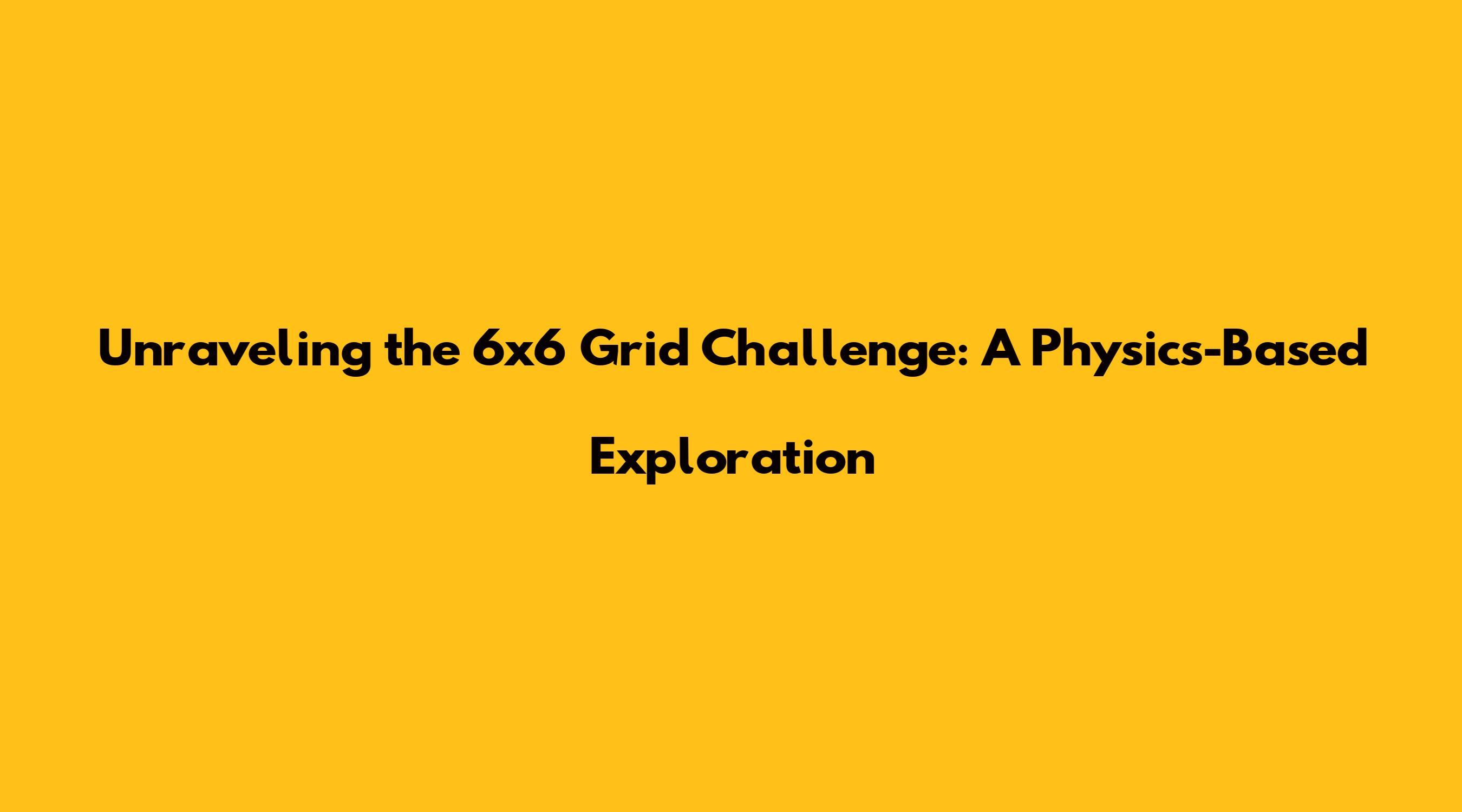 Unraveling the 6x6 Grid Challenge: A Physics-Based Exploration